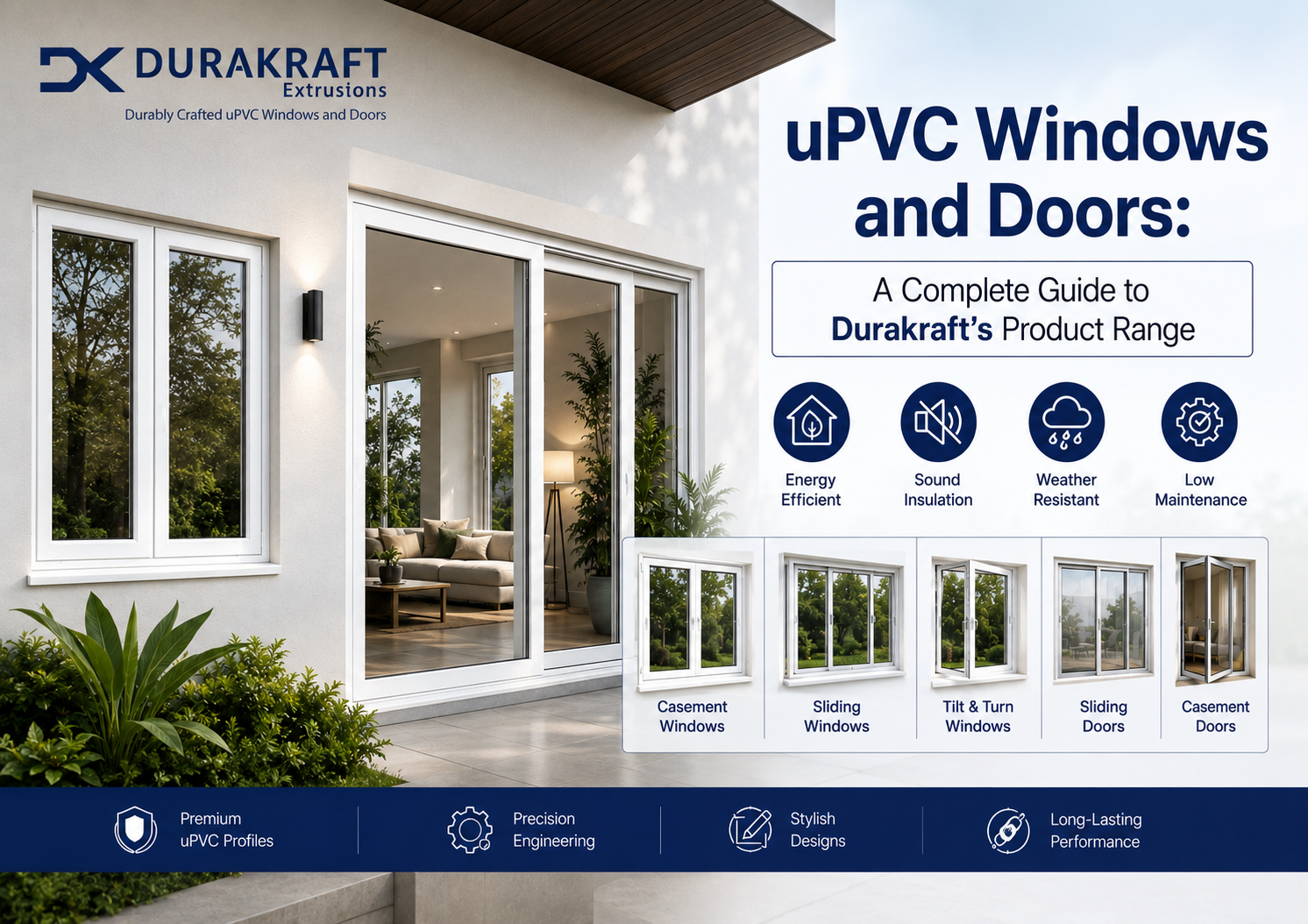 DURAKRAFT
Extrusions
Durably Crafted uPVC Windows and Doors

uPVC Windows and Doors:

A Complete Guide to Durakraft's Product Range

Energy Efficient

Sound Insulation

Weather Resistant

Low Maintenance

Casement Windows

Sliding Windows

Tilt & Turn Windows

Sliding Doors

Casement Doors

Premium uPVC Profiles

Precision Engineering

Stylish Designs

Long-Lasting Performance